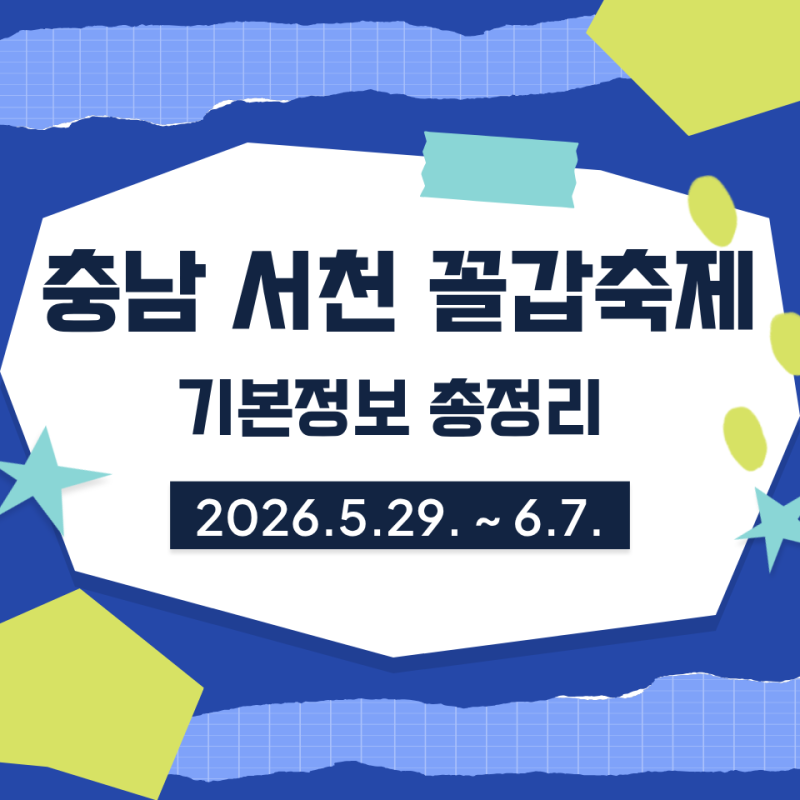 충남 서천 꼴갑축제

기본정보 총정리

2026.5.29. ~ 6.7.